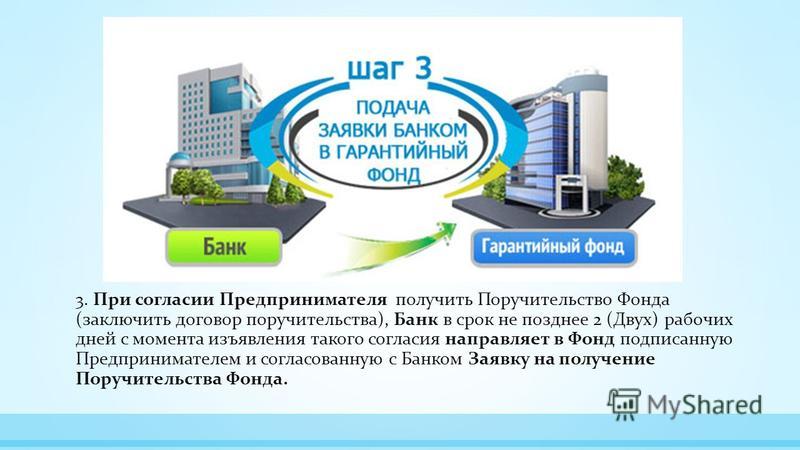 шаг 3

ПОДАЧА ЗАЯВКИ БАНКОМ В ГАРАНТИЙНЫЙ ФОНД

Банк

Гарантийный фонд

3. При согласии Предпринимателя получить Поручительство Фонда (заключить договор поручительства), Банк в срок не позднее 2 (Двух) рабочих дней с момента изъявления такого согласия направляет в Фонд подписанную Предпринимателем и согласованную с Банком Заявку на получение Поручительства Фонда.

MyShared